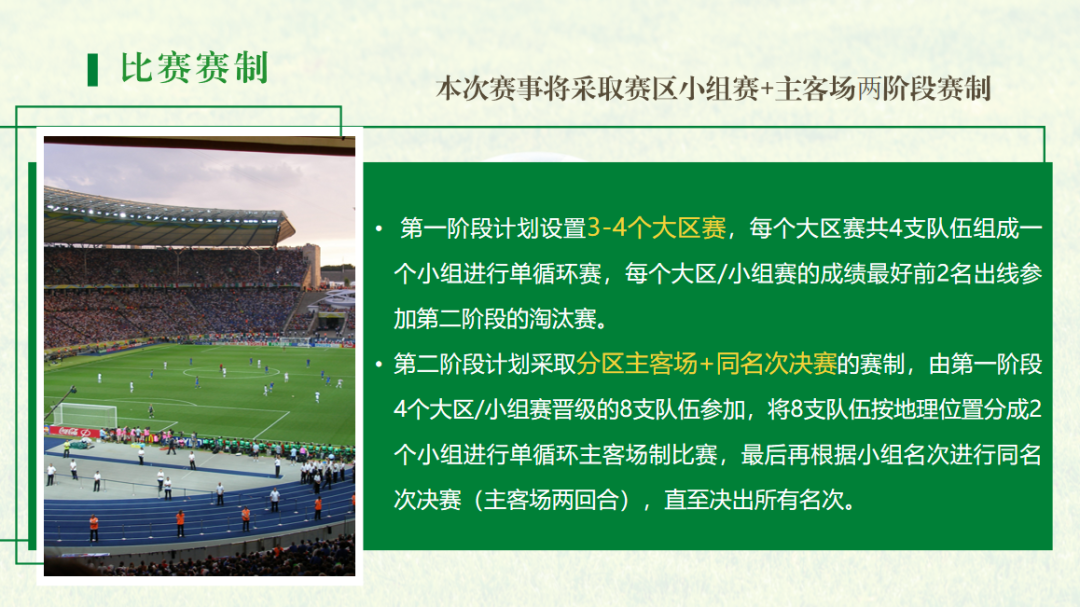 比赛赛制

本次赛事将采取赛区小组赛+主客场两阶段赛制

• 第一阶段计划设置3-4个大区赛，每个大区赛共4支队伍组成一个小组进行单循环赛，每个大区/小组赛的成绩最好前2名出线参加第二阶段的淘汰赛。

• 第二阶段计划采取分区主客场+同名次决赛的赛制，由第一阶段4个大区/小组赛晋级的8支队伍参加，将8支队伍按地理位置分成2个小组进行单循环主客场制比赛，最后再根据小组名次进行同名次决赛（主客场两回合），直至决出所有名次。